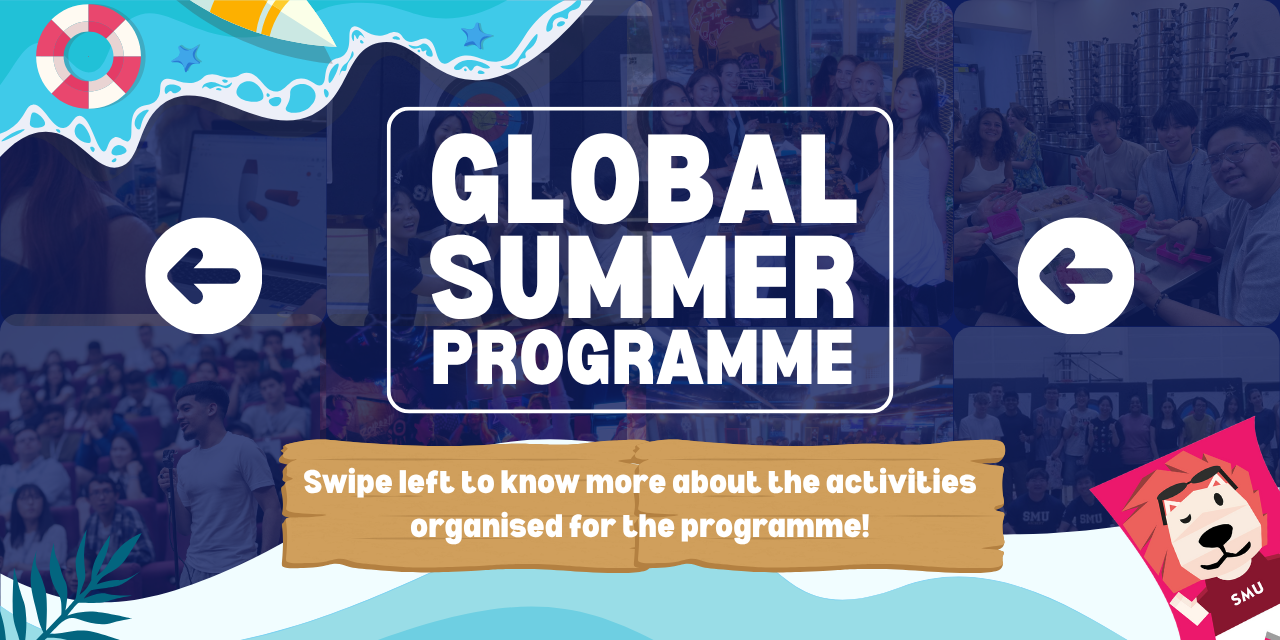 GLOBAL SUMMER PROGRAMME

Swipe left to know more about the activities organised for the programme!

SMU